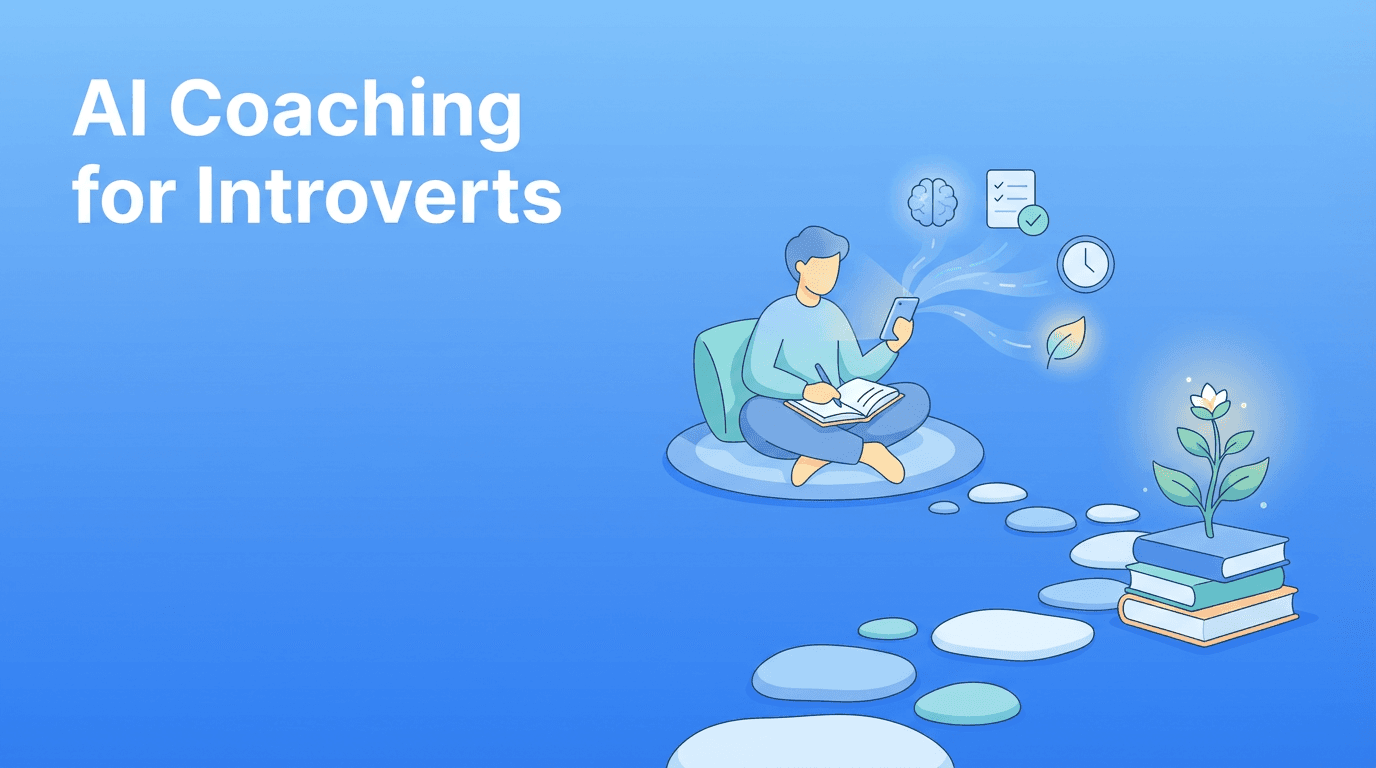 AI Coaching for Introverts